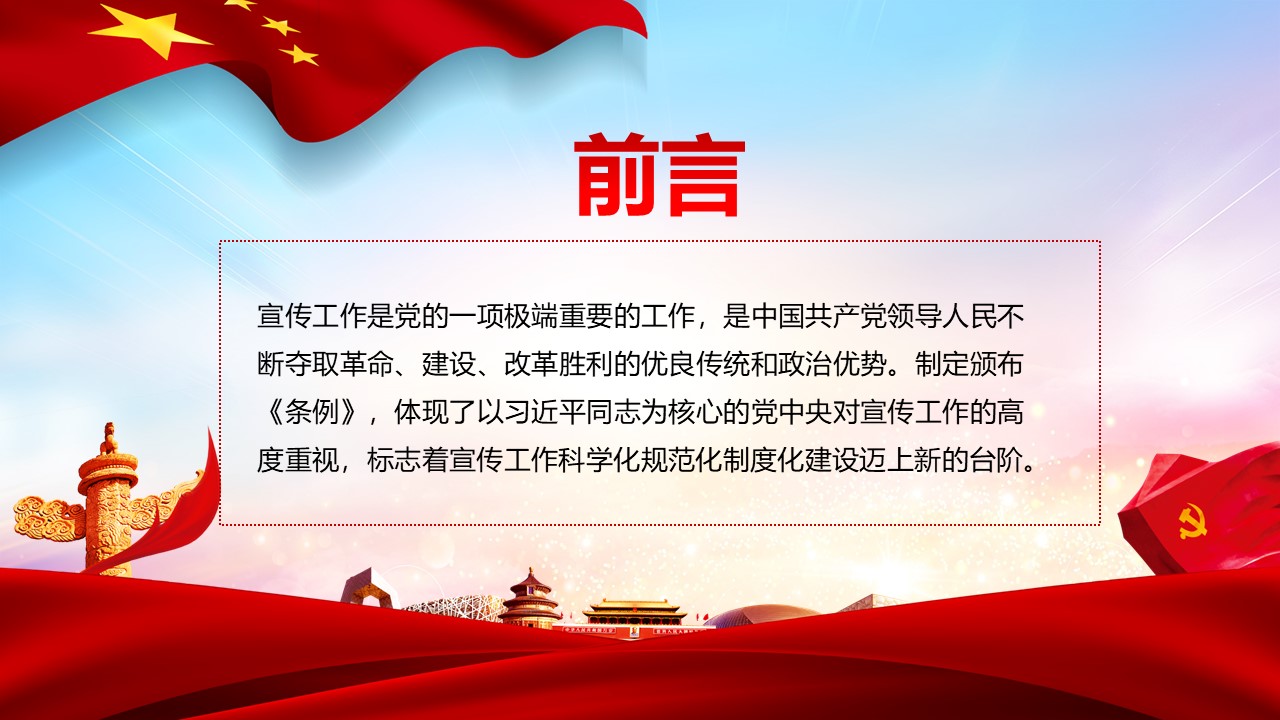 前言

宣传工作是党的一项极端重要的工作，是中国共产党领导人民不断夺取革命、建设、改革胜利的优良传统和政治优势。制定颁布《条例》，体现了以习近平同志为核心的党中央对宣传工作的高度重视，标志着宣传工作科学化规范化制度化建设迈上新的台阶。